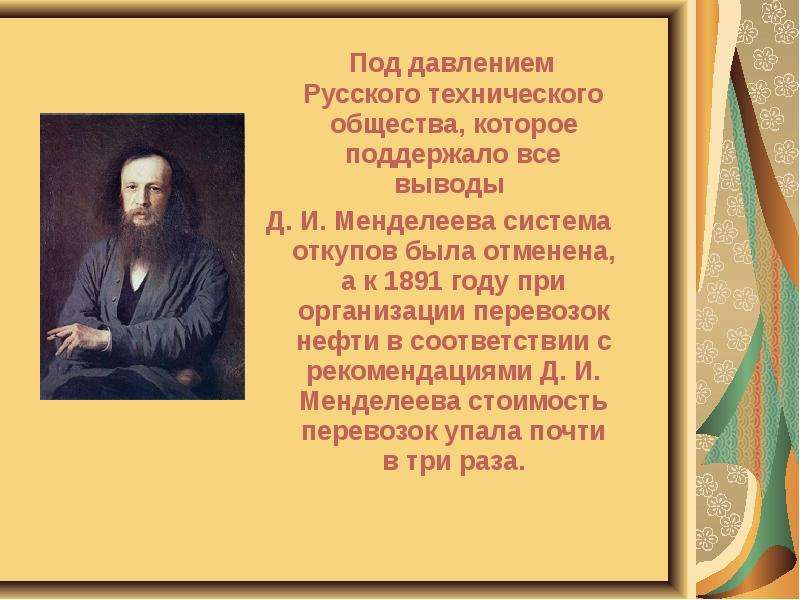 Под давлением Русского технического общества, которое поддержало все выводы
Д. И. Менделеева система откупов была отменена, а к 1891 году при организации перевозок нефти в соответствии с рекомендациями Д. И. Менделеева стоимость перевозок упала почти в три раза.